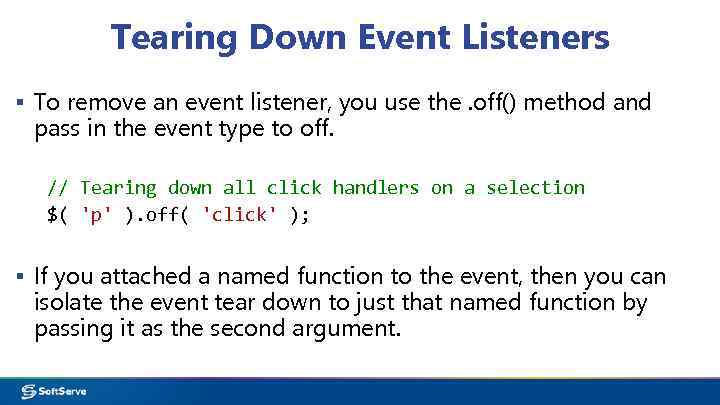 Tearing Down Event Listeners

▪ To remove an event listener, you use the .off() method and pass in the event type to off.

// Tearing down all click handlers on a selection
$( 'p' ).off( 'click' );

▪ If you attached a named function to the event, then you can isolate the event tear down to just that named function by passing it as the second argument.

SoftServe